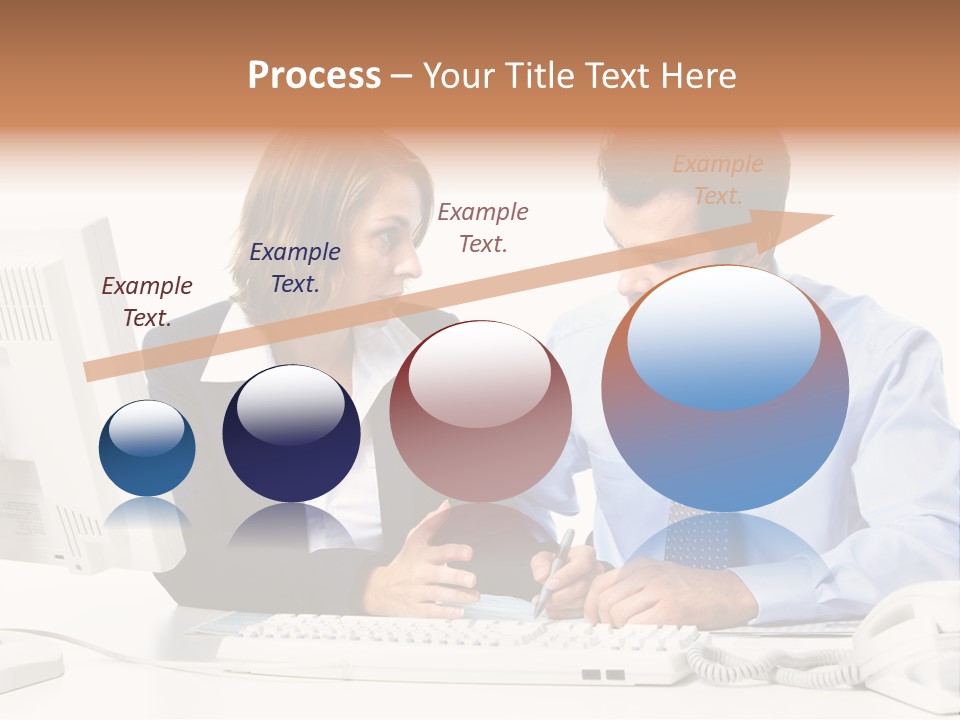 Process – Your Title Text Here

Example Text.

Example Text.

Example Text.

Example Text.